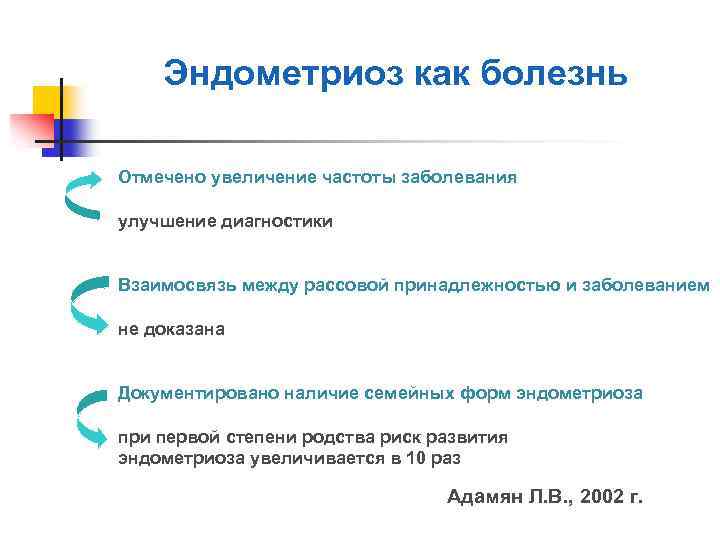 Эндометриоз как болезнь

Отмечено увеличение частоты заболевания

улучшение диагностики

Взаимосвязь между рассовой принадлежностью и заболеванием

не доказана

Документировано наличие семейных форм эндометриоза

при первой степени родства риск развития эндометриоза увеличивается в 10 раз

Адамян Л.В., 2002 г.